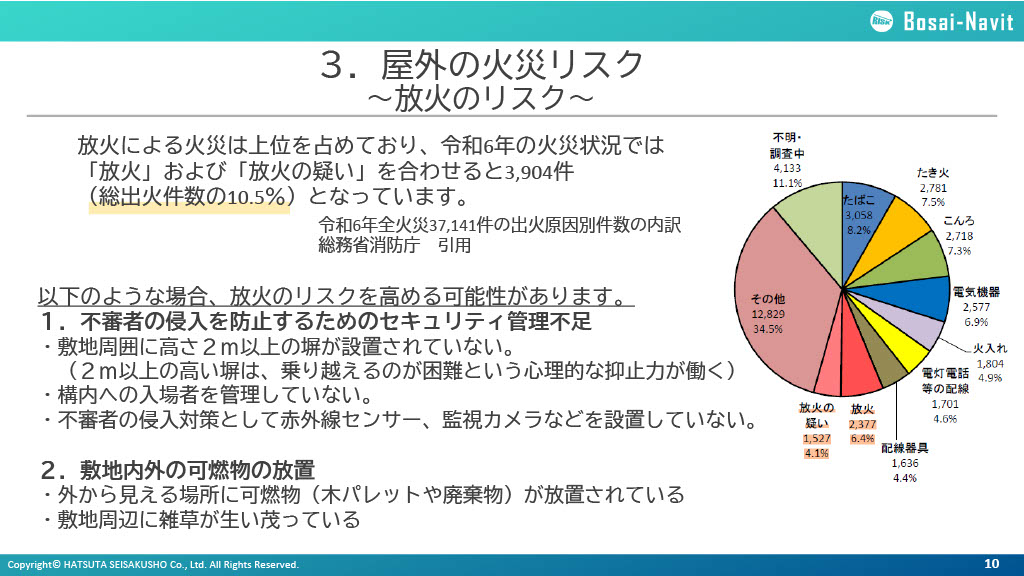 Bosai-Navit

３．屋外の火災リスク
～放火のリスク～

放火による火災は上位を占めており、令和6年の火災状況では「放火」および「放火の疑い」を合わせると3,904件（総出火件数の10.5%）となっています。

令和6年全火災37,141件の出火原因別件数の内訳
総務省消防庁　引用

以下のような場合、放火のリスクを高める可能性があります。
１．不審者の侵入を防止するためのセキュリティ管理不足
・敷地周囲に高さ２m以上の塀が設置されていない。
（２m以上の高い塀は、乗り越えるのが困難という心理的な抑止力が働く）
・構内への入場者を管理していない。
・不審者の侵入対策として赤外線センサー、監視カメラなどを設置していない。

２．敷地内外の可燃物の放置
・外から見える場所に可燃物（木パレットや廃棄物）が放置されている
・敷地周辺に雑草が生い茂っている

不明・調査中
4,133
11.1%

たばこ
3,058
8.2%

たき火
2,781
7.5%

こんろ
2,718
7.3%

電気機器
2,577
6.9%

火入れ
1,804
4.9%

電灯電話等の配線
1,701
4.6%

配線器具
1,636
4.4%

放火
2,377
6.4%

放火の疑い
1,527
4.1%

その他
12,829
34.5%

Copyright© HATSUTA SEISAKUSHO Co., Ltd. All Rights Reserved.
10